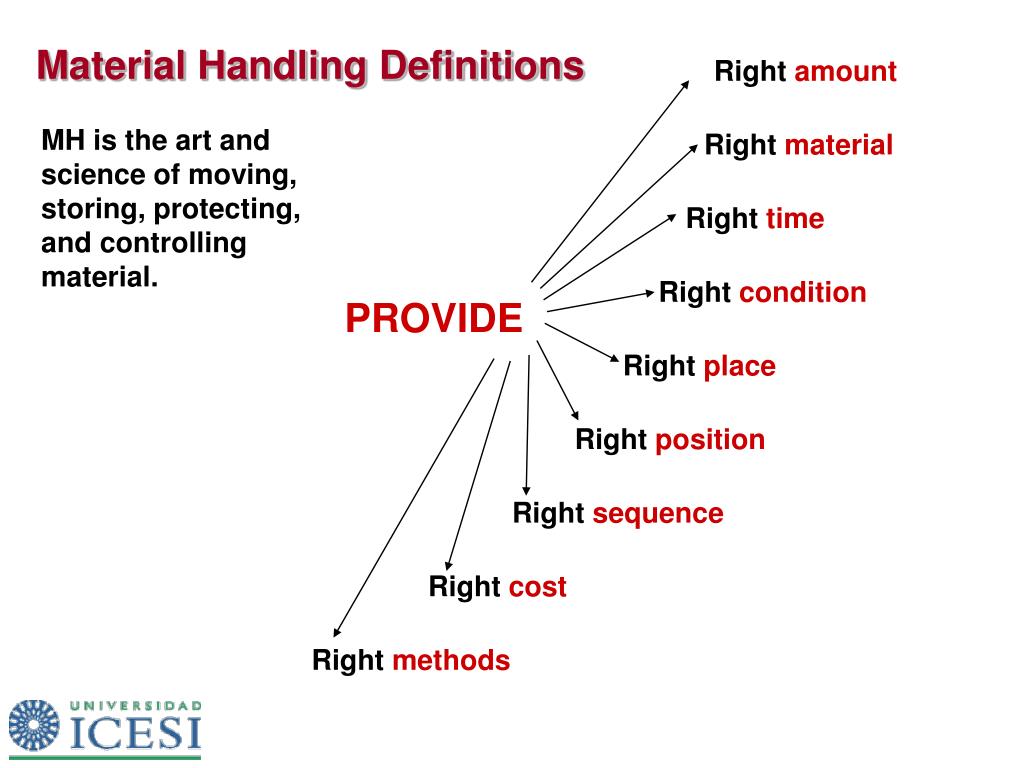 Material Handling Definitions

MH is the art and science of moving, storing, protecting, and controlling material.

PROVIDE

Right amount

Right material

Right time

Right condition

Right place

Right position

Right sequence

Right cost

Right methods

UNIVERSIDAD
ICESI